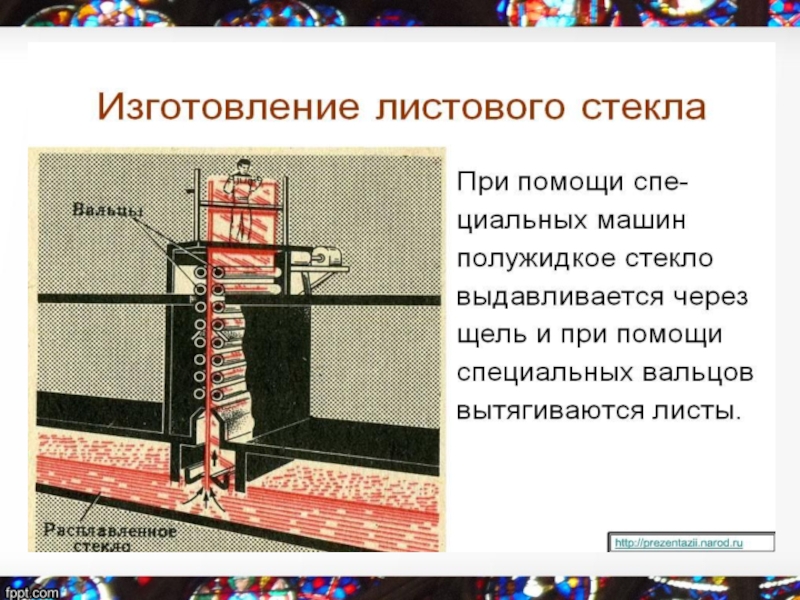 Изготовление листового стекла

Вальцы

Расплавленное стекло

При помощи специальных машин полужидкое стекло выдавливается через щель и при помощи специальных вальцов вытягиваются листы.

http://prezentazii.narod.ru

fppt.com